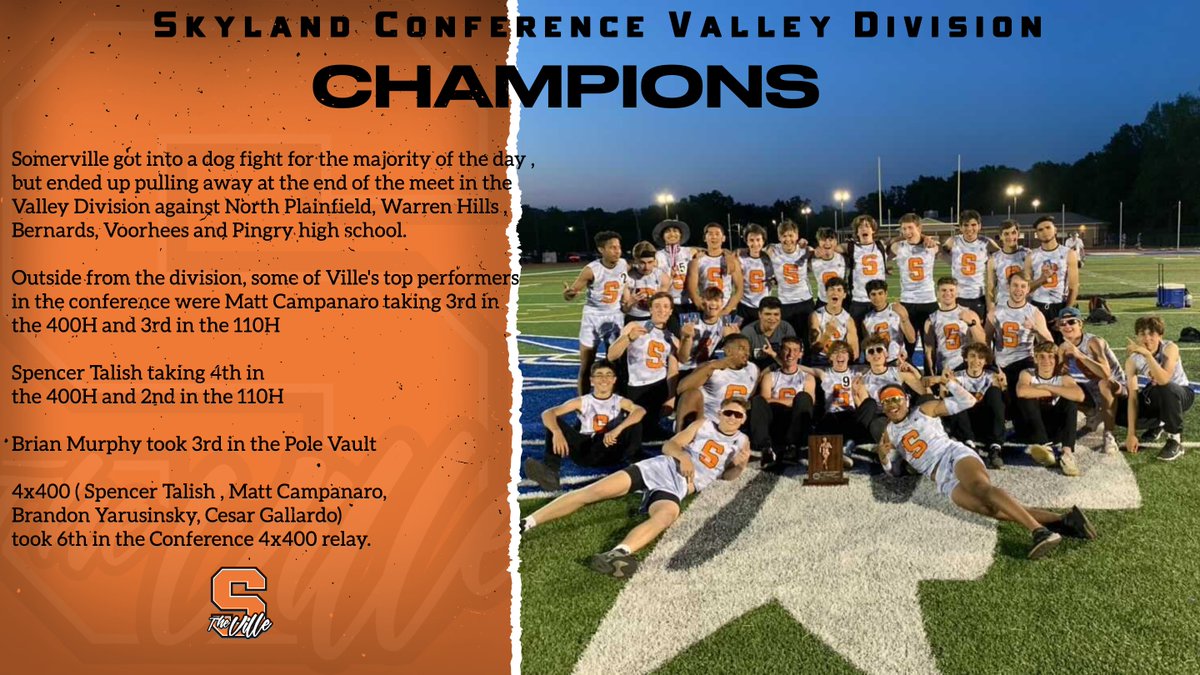 Skyland Conference Valley Division

CHAMPIONS

Somerville got into a dog fight for the majority of the day , but ended up pulling away at the end of the meet in the Valley Division against North Plainfield, Warren Hills , Bernards, Voorhees and Pingry high school.

Outside from the division, some of Ville's top performers in the conference were Matt Campanaro taking 3rd in the 400H and 3rd in the 110H

Spencer Talish taking 4th in the 400H and 2nd in the 110H

Brian Murphy took 3rd in the Pole Vault

4x400 ( Spencer Talish , Matt Campanaro, Brandon Yarusinsky, Cesar Gallardo) took 6th in the Conference 4x400 relay.

S
The Ville